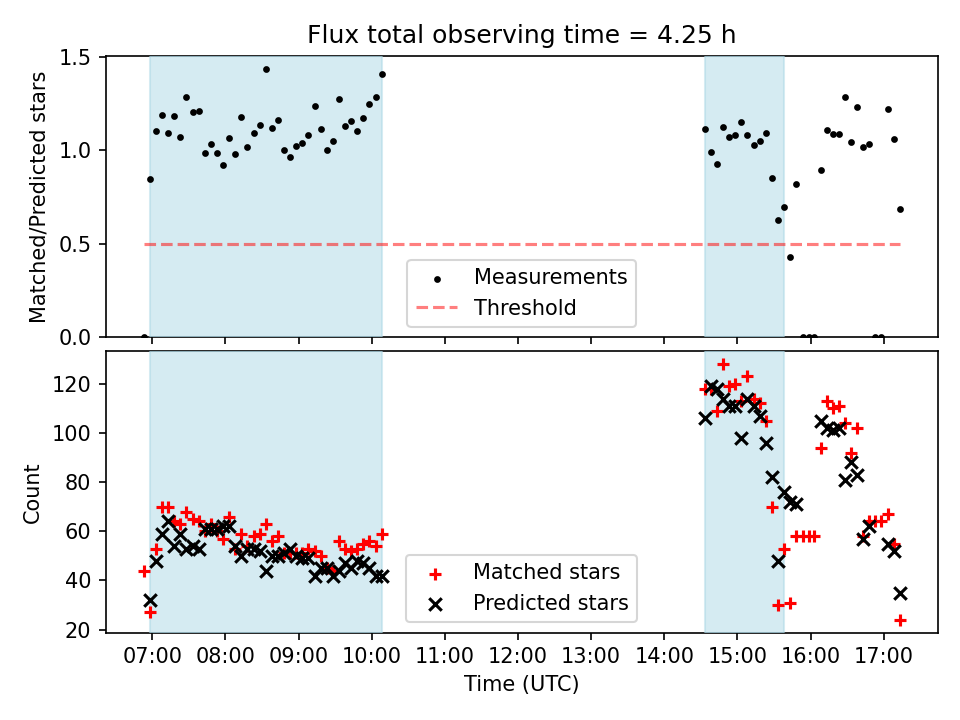 Flux total observing time = 4.25 h

Matched/Predicted stars
1.5
1.0
0.5
0.0

Measurements
Threshold

Count
120
100
80
60
40
20

Matched stars
Predicted stars

07:00 08:00 09:00 10:00 11:00 12:00 13:00 14:00 15:00 16:00 17:00
Time (UTC)